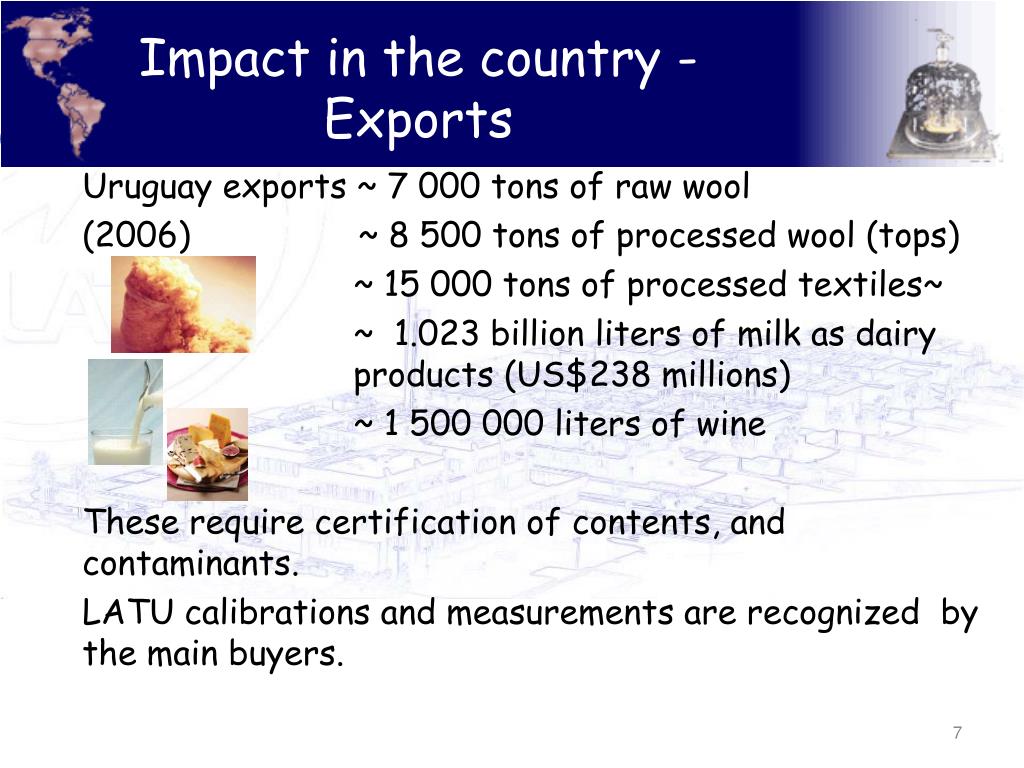 Impact in the country - Exports

Uruguay exports ~ 7 000 tons of raw wool
(2006) ~ 8 500 tons of processed wool (tops)
~ 15 000 tons of processed textiles~
~ 1.023 billion liters of milk as dairy products (US$238 millions)
~ 1 500 000 liters of wine

These require certification of contents, and contaminants.

LATU calibrations and measurements are recognized by the main buyers.

7